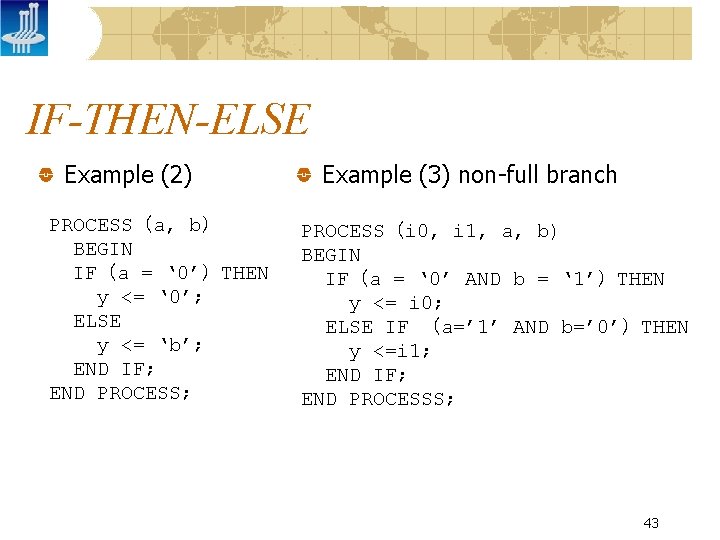 IF-THEN-ELSE

Example (2)

PROCESS (a, b)
BEGIN
IF (a = ‘0’) THEN
y <= ‘0’;
ELSE
y <= ‘b’;
END IF;
END PROCESS;

Example (3) non-full branch

PROCESS (i0, i1, a, b)
BEGIN
IF (a = ‘0’ AND b = ‘1’) THEN
y <= i0;
ELSE IF (a=’1’ AND b=’0’) THEN
y <=i1;
END IF;
END PROCESSS;

43